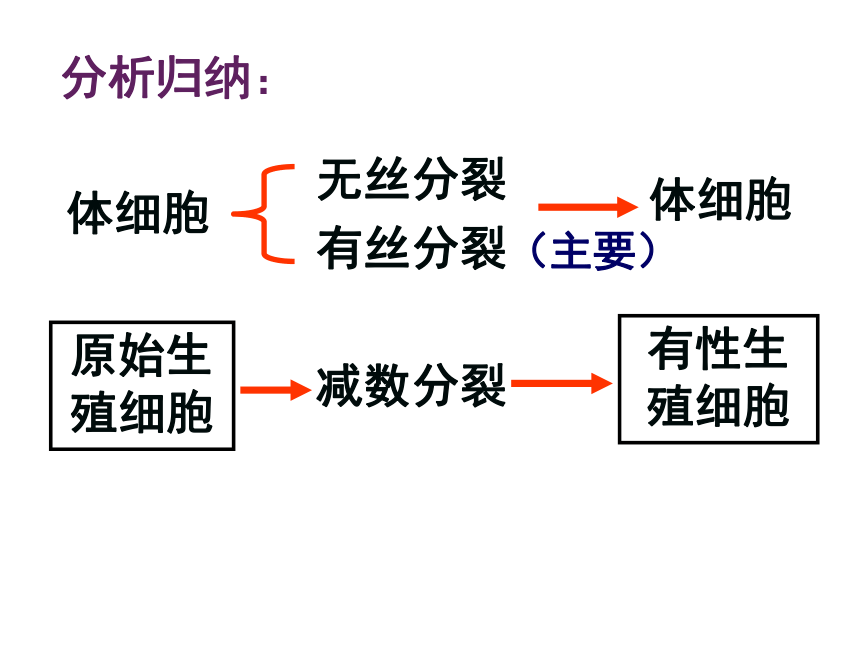 分析归纳：

体细胞

无丝分裂

有丝分裂（主要）

体细胞

原始生殖细胞

减数分裂

有性生殖细胞